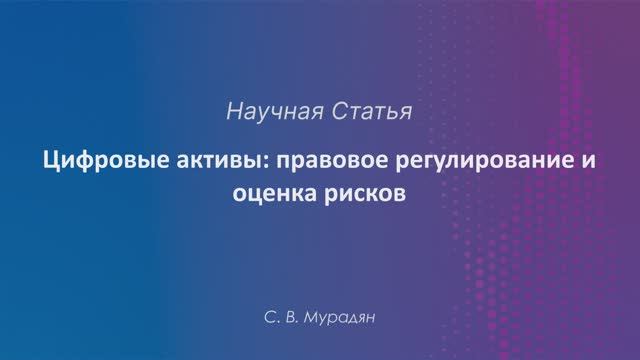 Научная Статья

Цифровые активы: правовое регулирование и оценка рисков

С. В. Мурадян